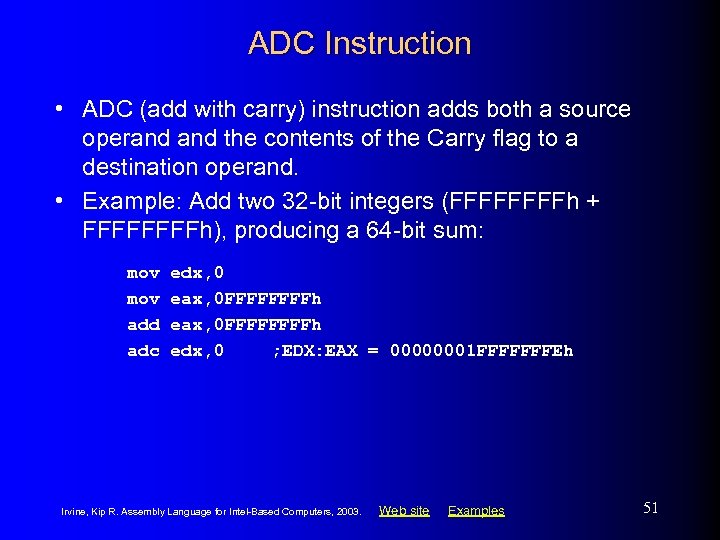 ADC Instruction

• ADC (add with carry) instruction adds both a source operand and the contents of the Carry flag to a destination operand.
• Example: Add two 32-bit integers (FFFFFFFFh + FFFFFFFFh), producing a 64-bit sum:

mov edx,0
mov eax,0FFFFFFFFh
add eax,0FFFFFFFFh
adc edx,0 ;EDX:EAX = 00000001FFFFFFFEh

Irvine, Kip R. Assembly Language for Intel-Based Computers, 2003. Web site Examples

51